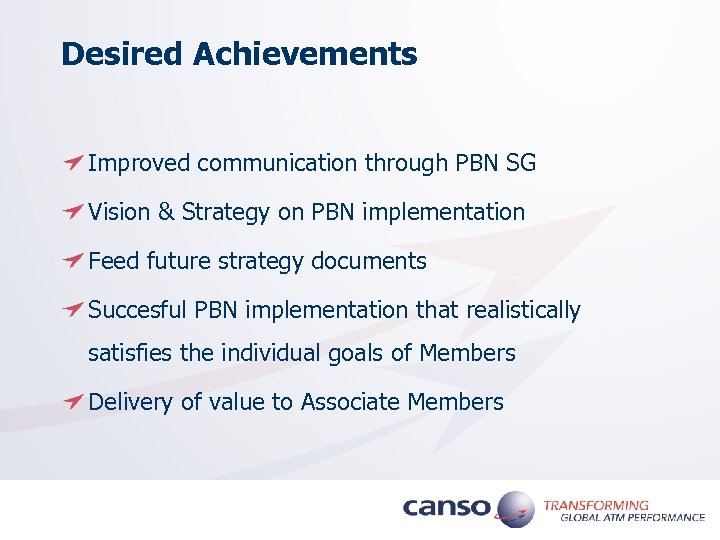 Desired Achievements

Improved communication through PBN SG

Vision & Strategy on PBN implementation

Feed future strategy documents

Succesful PBN implementation that realistically satisfies the individual goals of Members

Delivery of value to Associate Members

canso

TRANSFORMING
GLOBAL ATM PERFORMANCE